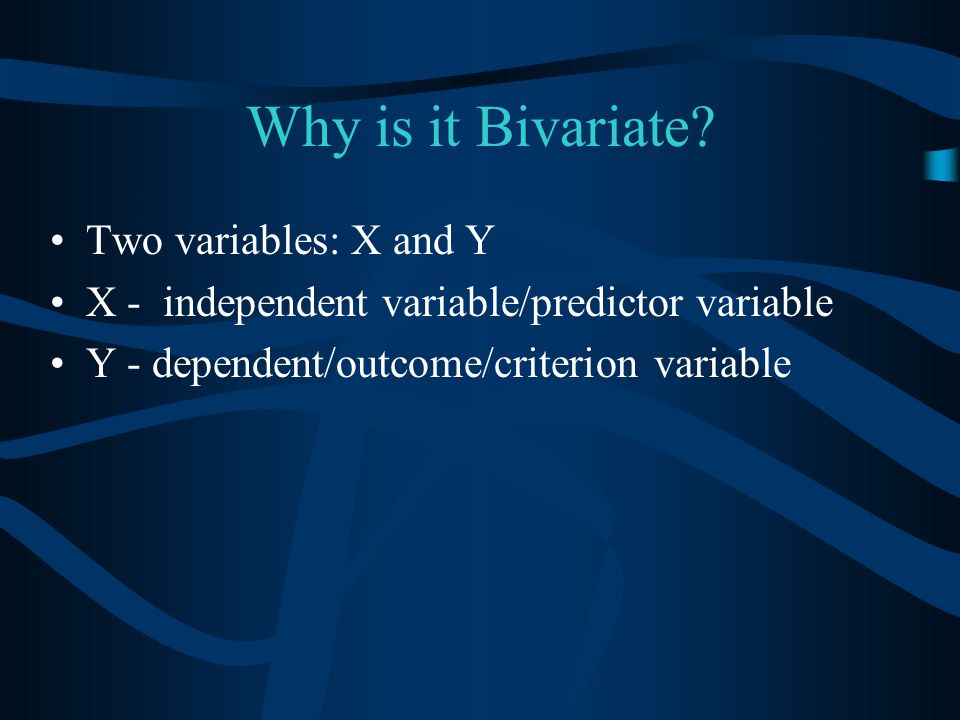 Why is it Bivariate?

• Two variables: X and Y
• X - independent variable/predictor variable
• Y - dependent/outcome/criterion variable